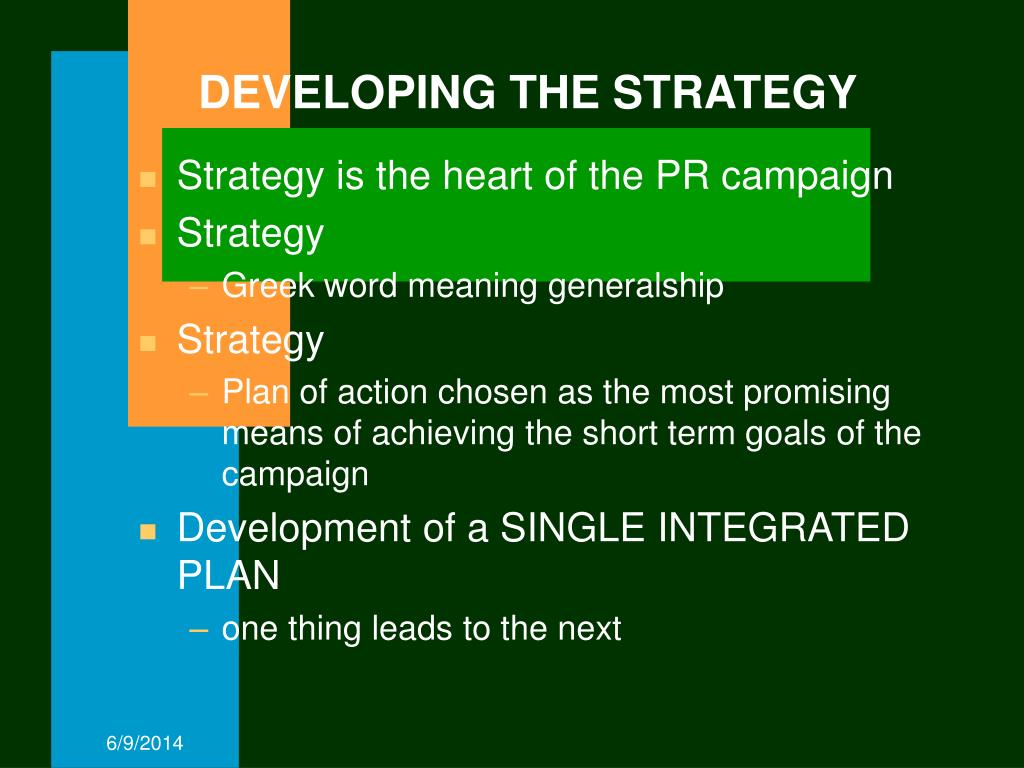 DEVELOPING THE STRATEGY

- Strategy is the heart of the PR campaign
- Strategy
  – Greek word meaning generalship
- Strategy
  – Plan of action chosen as the most promising means of achieving the short term goals of the campaign
- Development of a SINGLE INTEGRATED PLAN
  – one thing leads to the next

6/9/2014